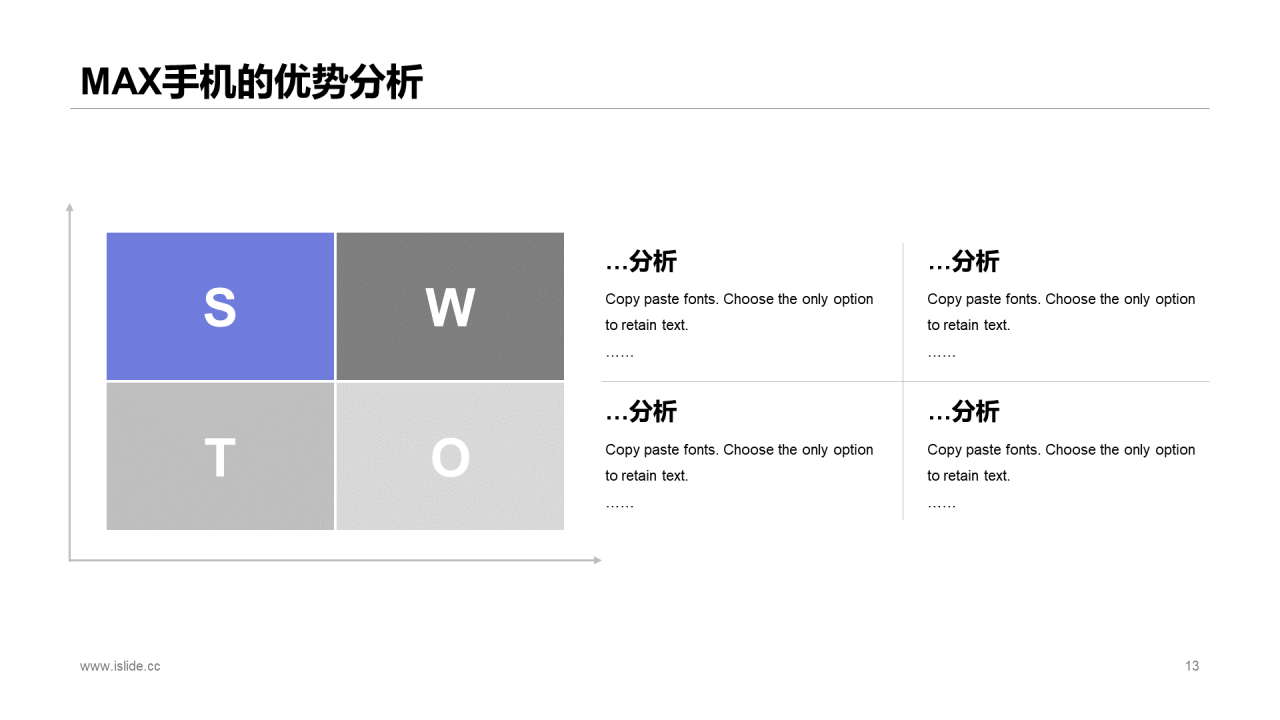 MAX手机的优势分析

S

W

T

O

…分析

Copy paste fonts. Choose the only option to retain text.

……

…分析

Copy paste fonts. Choose the only option to retain text.

……

…分析

Copy paste fonts. Choose the only option to retain text.

……

…分析

Copy paste fonts. Choose the only option to retain text.

……

www.islide.cc

13